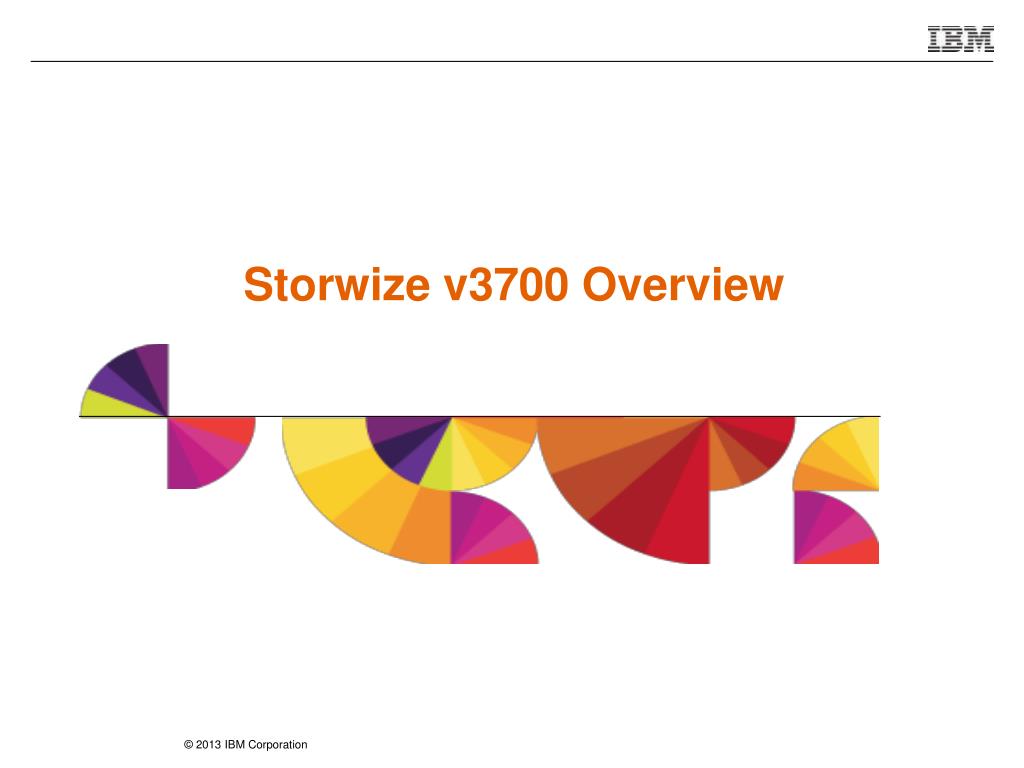 IBM

Storwize v3700 Overview

© 2013 IBM Corporation